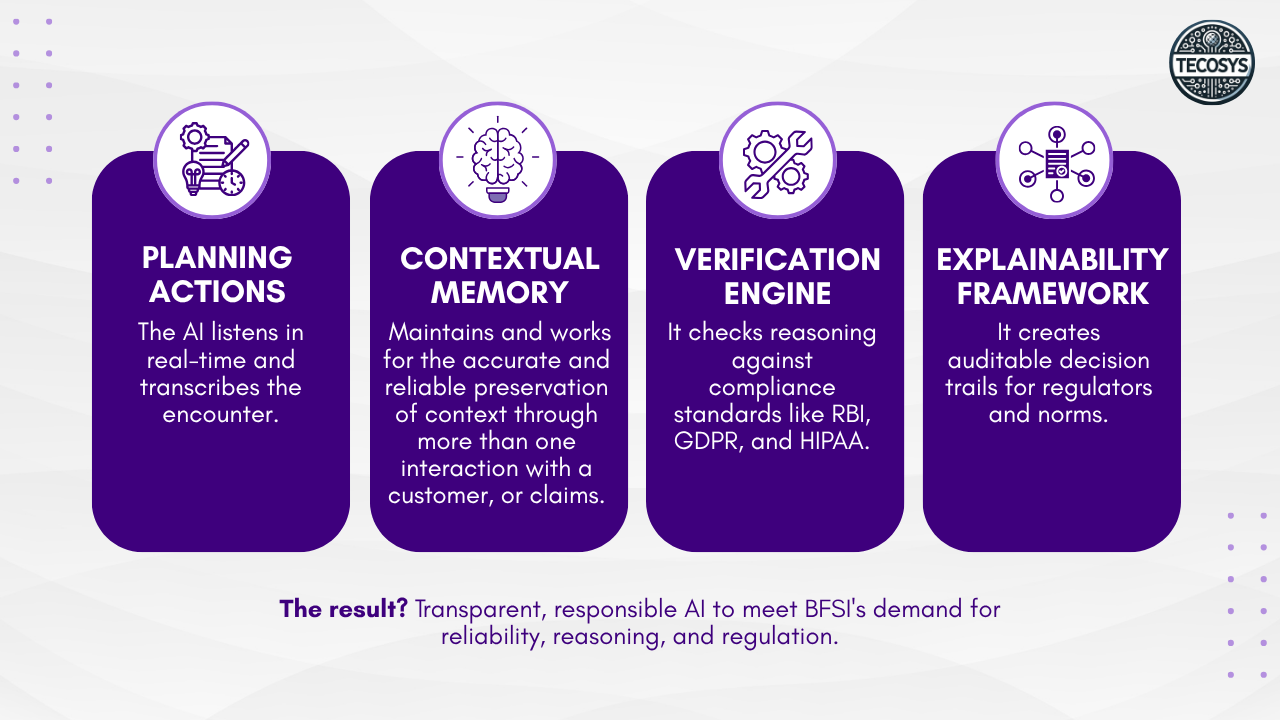 TECOSYS

PLANNING ACTIONS

The AI listens in real-time and transcribes the encounter.

CONTEXTUAL MEMORY

Maintains and works for the accurate and reliable preservation of context through more than one interaction with a customer, or claims.

VERIFICATION ENGINE

It checks reasoning against compliance standards like RBI, GDPR, and HIPAA.

EXPLAINABILITY FRAMEWORK

It creates auditable decision trails for regulators and norms.

The result? Transparent, responsible AI to meet BFSI's demand for reliability, reasoning, and regulation.